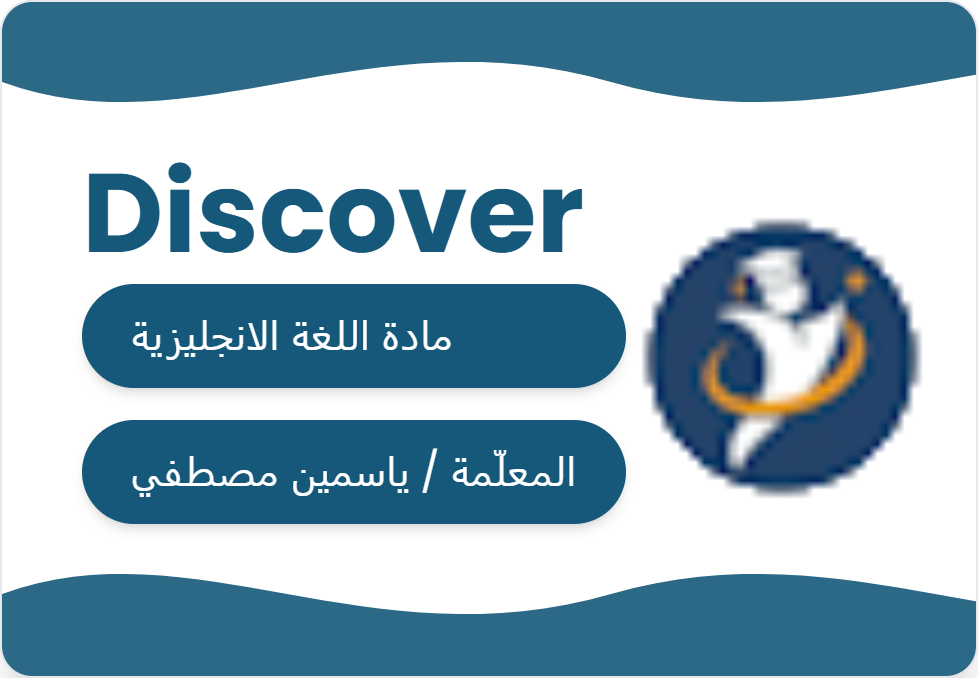 Discover

مادة اللغة الانجليزية

المعلّمة / ياسمين مصطفي